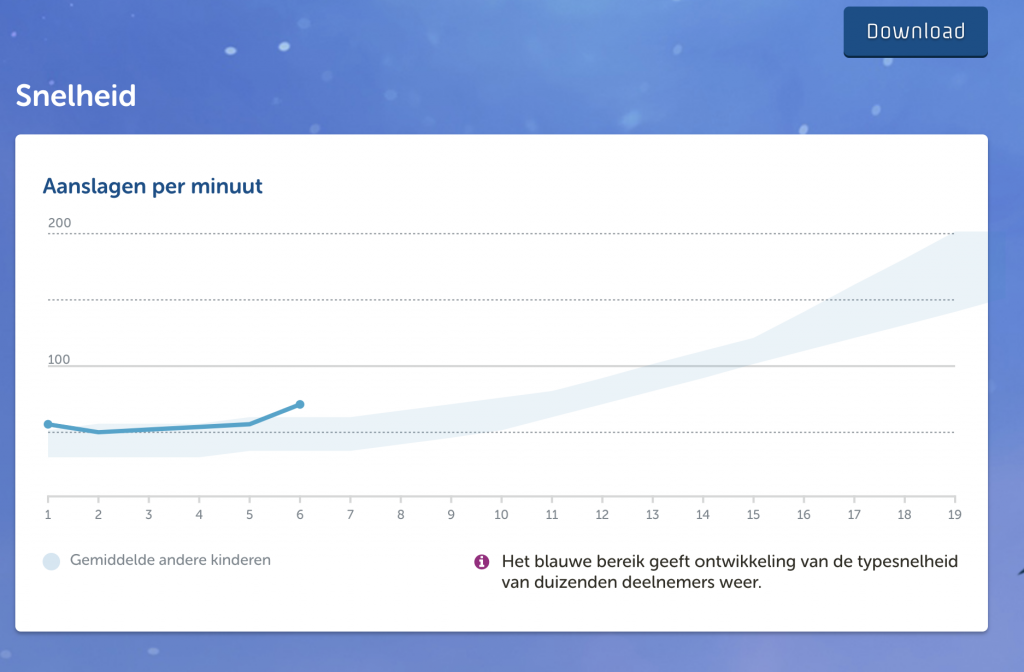 Download

Snelheid

Aanslagen per minuut

200

100

1 2 3 4 5 6 7 8 9 10 11 12 13 14 15 16 17 18 19

Gemiddelde andere kinderen

Het blauwe bereik geeft ontwikkeling van de typesnelheid van duizenden deelnemers weer.